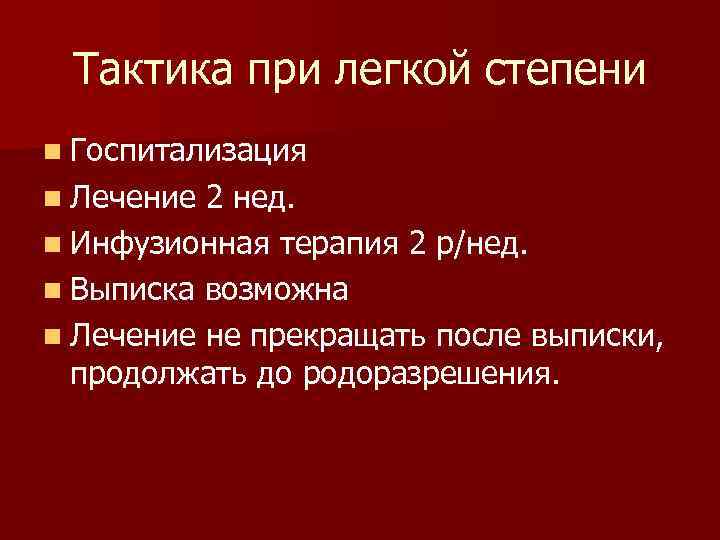 Тактика при легкой степени

- Госпитализация
- Лечение 2 нед.
- Инфузионная терапия 2 р/нед.
- Выписка возможна
- Лечение не прекращать после выписки, продолжать до родоразрешения.